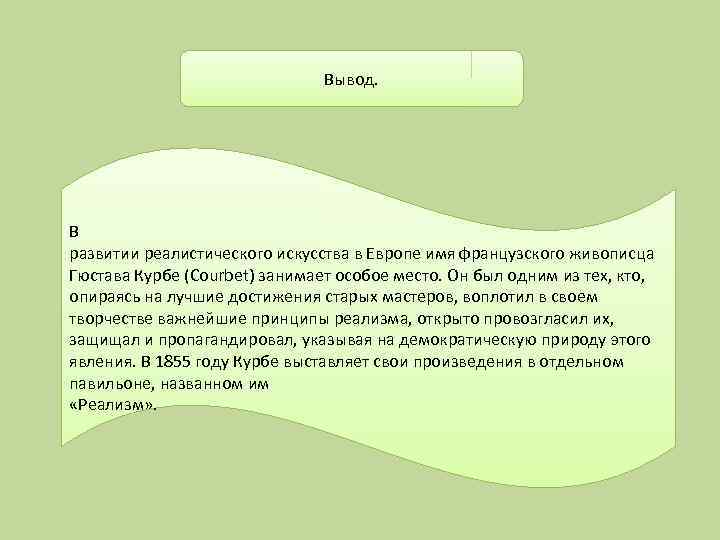 Вывод.

В развитии реалистического искусства в Европе имя французского живописца Гюстава Курбе (Courbet) занимает особое место. Он был одним из тех, кто, опираясь на лучшие достижения старых мастеров, воплотил в своем творчестве важнейшие принципы реализма, открыто провозгласил их, защищал и пропагандировал, указывая на демократическую природу этого явления. В 1855 году Курбе выставляет свои произведения в отдельном павильоне, названном им «Реализм».